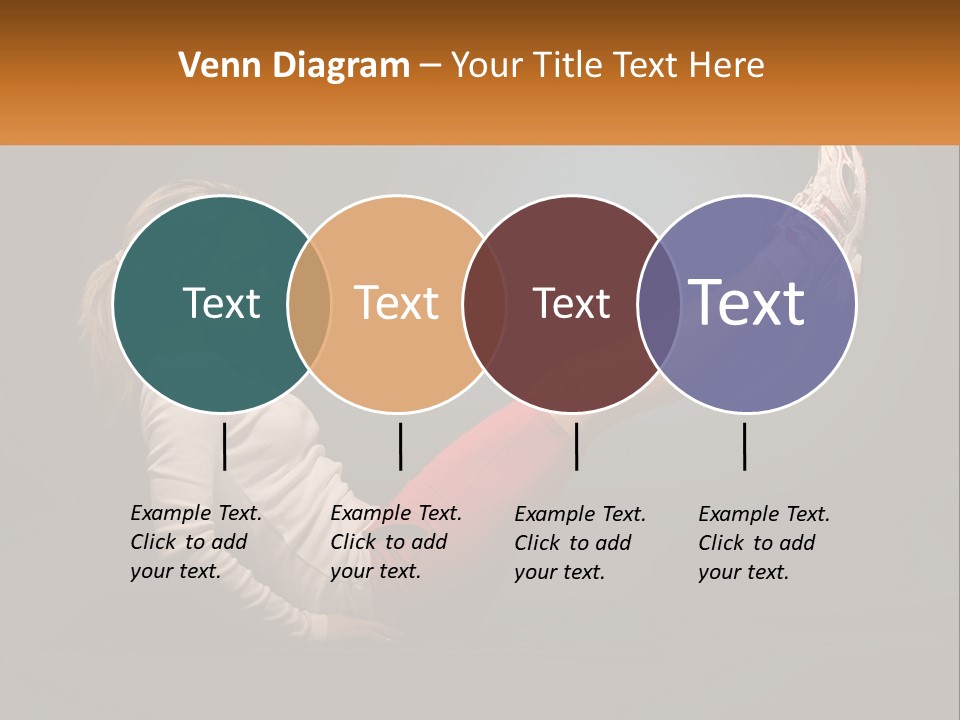 Venn Diagram – Your Title Text Here

Text

Text

Text

Text

Example Text. Click to add your text.

Example Text. Click to add your text.

Example Text. Click to add your text.

Example Text. Click to add your text.